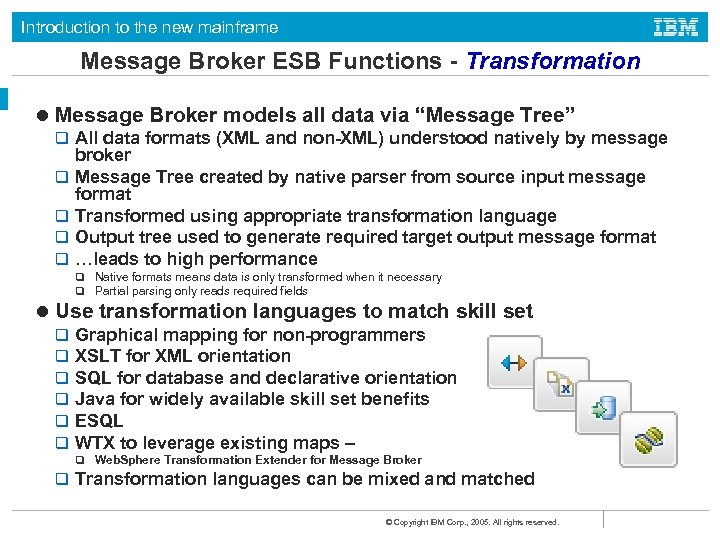 Introduction to the new mainframe

IBM

Message Broker ESB Functions - Transformation

● Message Broker models all data via “Message Tree”
❑ All data formats (XML and non-XML) understood natively by message broker
❑ Message Tree created by native parser from source input message format
❑ Transformed using appropriate transformation language
❑ Output tree used to generate required target output message format
❑ …leads to high performance
❑ Native formats means data is only transformed when it necessary
❑ Partial parsing only reads required fields

● Use transformation languages to match skill set
❑ Graphical mapping for non-programmers
❑ XSLT for XML orientation
❑ SQL for database and declarative orientation
❑ Java for widely available skill set benefits
❑ ESQL
❑ WTX to leverage existing maps –
❑ WebSphere Transformation Extender for Message Broker
❑ Transformation languages can be mixed and matched

© Copyright IBM Corp., 2005. All rights reserved.